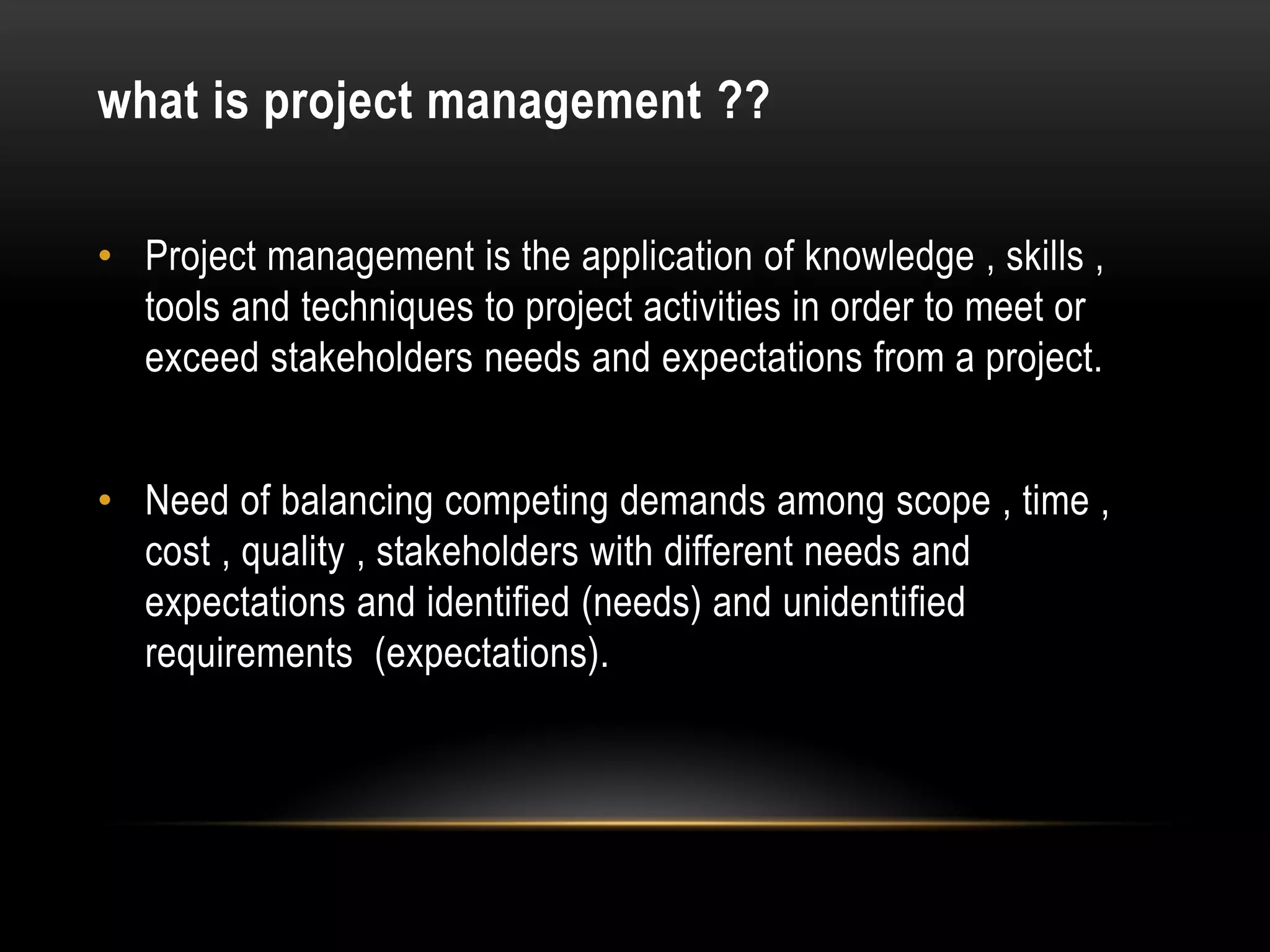 what is project management ??

• Project management is the application of knowledge , skills , tools and techniques to project activities in order to meet or exceed stakeholders needs and expectations from a project.

• Need of balancing competing demands among scope , time , cost , quality , stakeholders with different needs and expectations and identified (needs) and unidentified requirements (expectations).